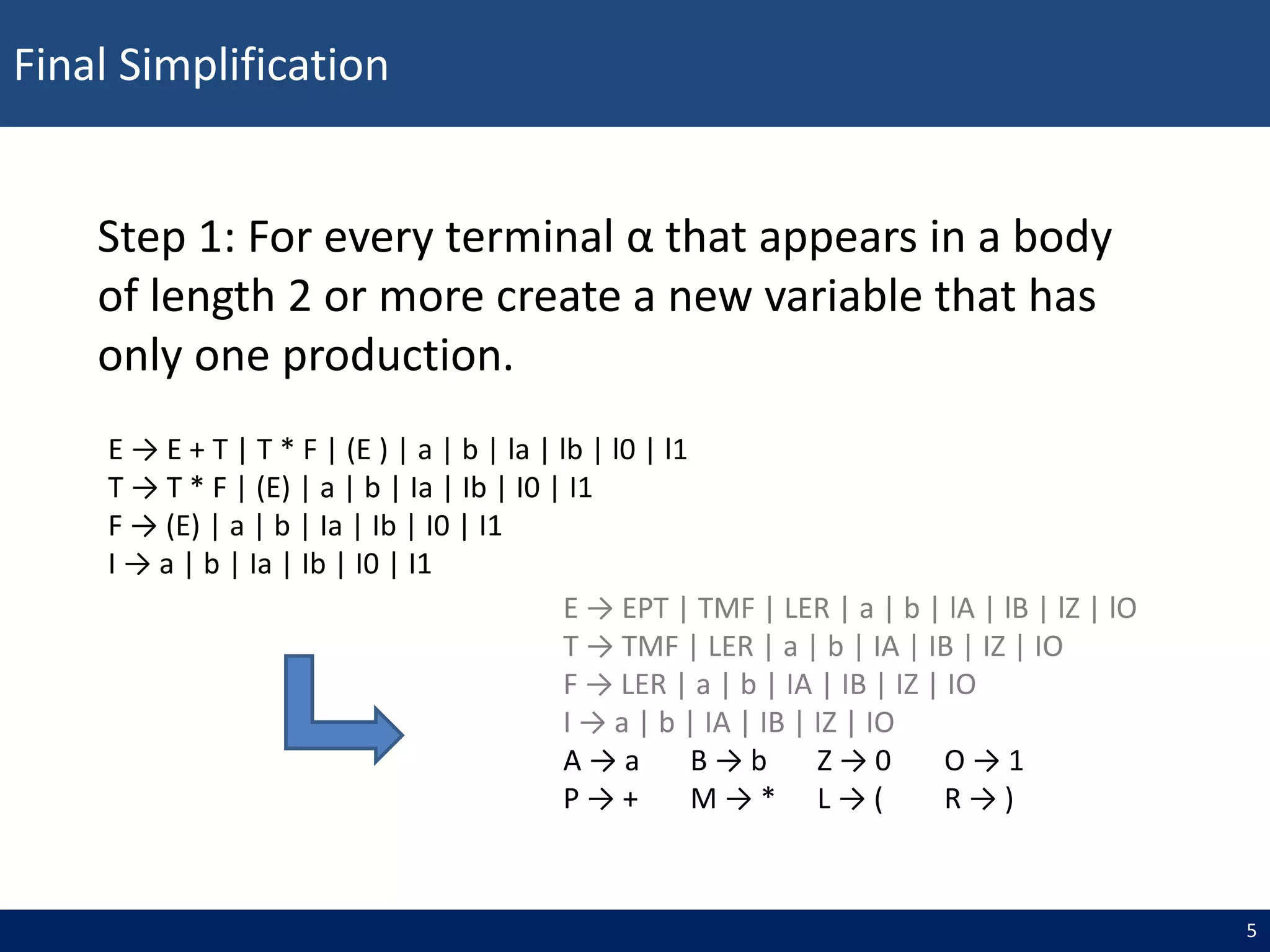 Final Simplification

Step 1: For every terminal α that appears in a body of length 2 or more create a new variable that has only one production.

E → E + T | T * F | (E ) | a | b | Ia | Ib | I0 | I1
T → T * F | (E) | a | b | Ia | Ib | I0 | I1
F → (E) | a | b | Ia | Ib | I0 | I1
I → a | b | Ia | Ib | I0 | I1

E → EPT | TMF | LER | a | b | IA | IB | IZ | IO
T → TMF | LER | a | b | IA | IB | IZ | IO
F → LER | a | b | IA | IB | IZ | IO
I → a | b | IA | IB | IZ | IO
A → a B → b Z → 0 O → 1
P → + M → * L → ( R → )

5